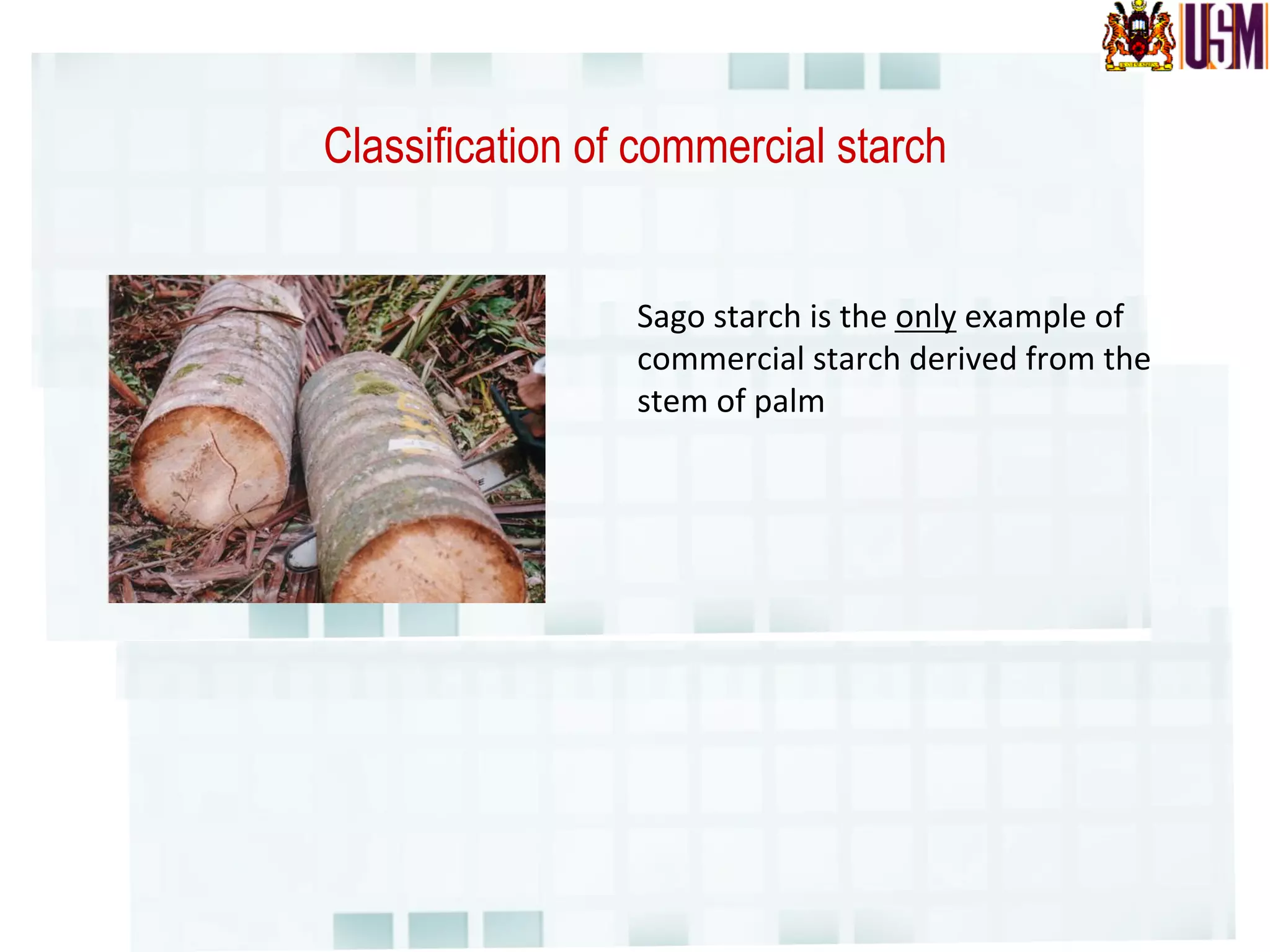 USM

Classification of commercial starch

Sago starch is the only example of commercial starch derived from the stem of palm